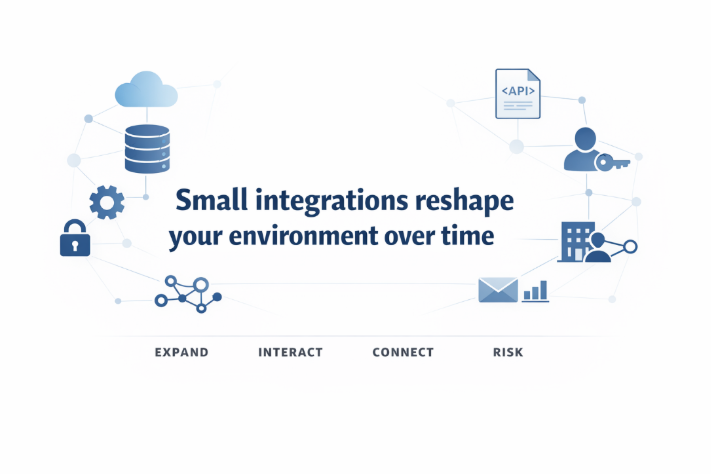 <API>

Small integrations reshape your environment over time

EXPAND INTERACT CONNECT RISK